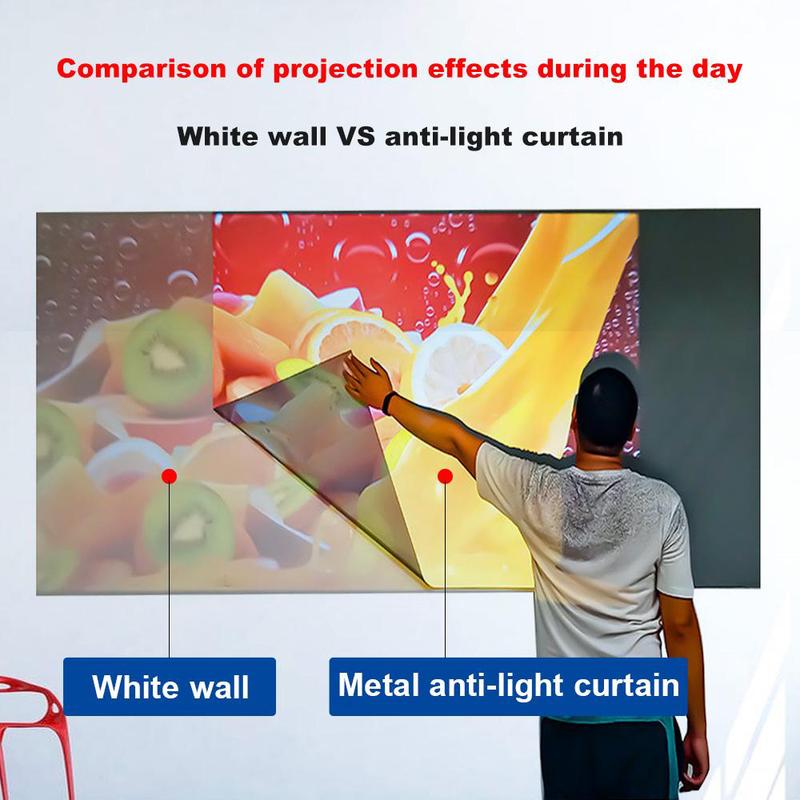 Comparison of projection effects during the day

White wall VS anti-light curtain

White wall

Metal anti-light curtain